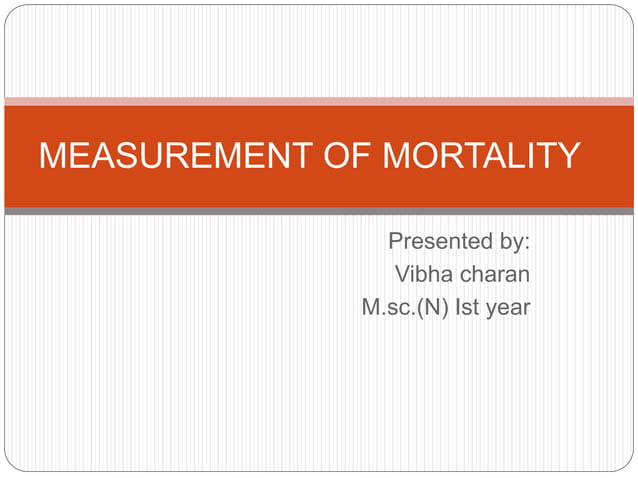 MEASUREMENT OF MORTALITY

Presented by:
Vibha charan
M.sc.(N) Ist year